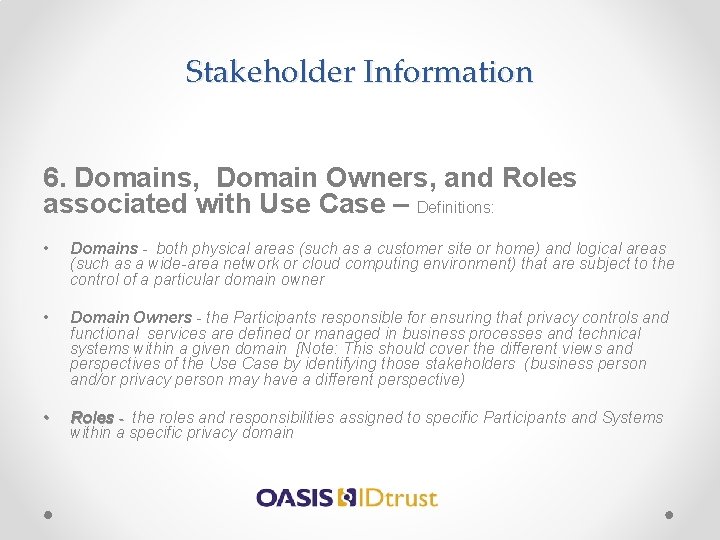 Stakeholder Information

6. Domains, Domain Owners, and Roles associated with Use Case – Definitions:

• Domains - both physical areas (such as a customer site or home) and logical areas (such as a wide-area network or cloud computing environment) that are subject to the control of a particular domain owner

• Domain Owners - the Participants responsible for ensuring that privacy controls and functional services are defined or managed in business processes and technical systems within a given domain [Note: This should cover the different views and perspectives of the Use Case by identifying those stakeholders (business person and/or privacy person may have a different perspective)

• Roles - the roles and responsibilities assigned to specific Participants and Systems within a specific privacy domain

OASIS IDtrust